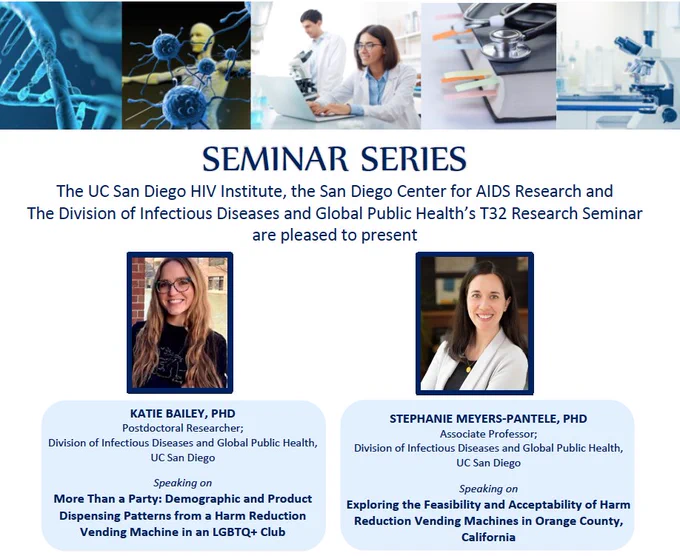 SEMINAR SERIES

The UC San Diego HIV Institute, the San Diego Center for AIDS Research and The Division of Infectious Diseases and Global Public Health's T32 Research Seminar are pleased to present

KATIE BAILEY, PHD
Postdoctoral Researcher;
Division of Infectious Diseases and Global Public Health, UC San Diego

Speaking on
More Than a Party: Demographic and Product Dispensing Patterns from a Harm Reduction Vending Machine in an LGBTQ+ Club

STEPHANIE MEYERS-PANTELE, PHD
Associate Professor;
Division of Infectious Diseases and Global Public Health, UC San Diego

Speaking on
Exploring the Feasibility and Acceptability of Harm Reduction Vending Machines in Orange County, California